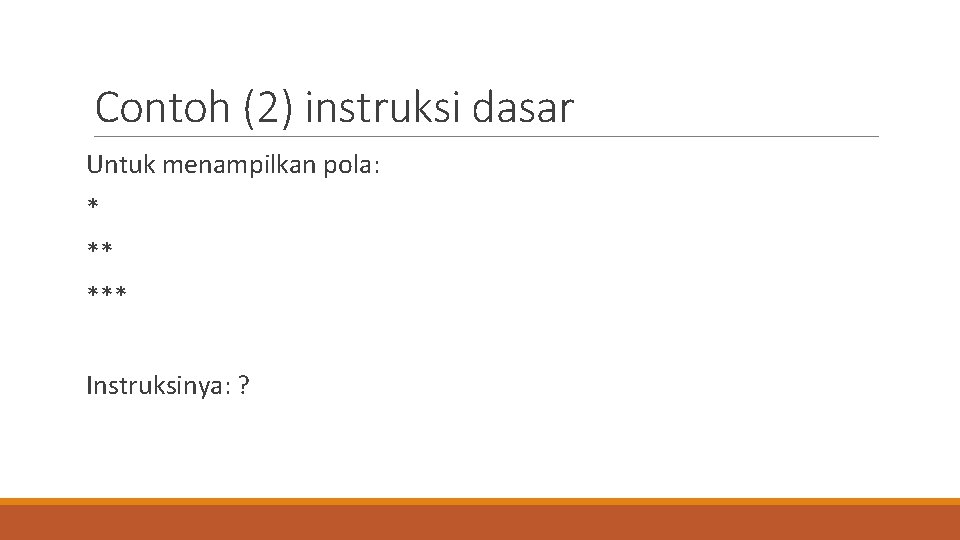 Contoh (2) instruksi dasar

Untuk menampilkan pola:

\*

\*\*

\*\*\*

Instruksinya: ?